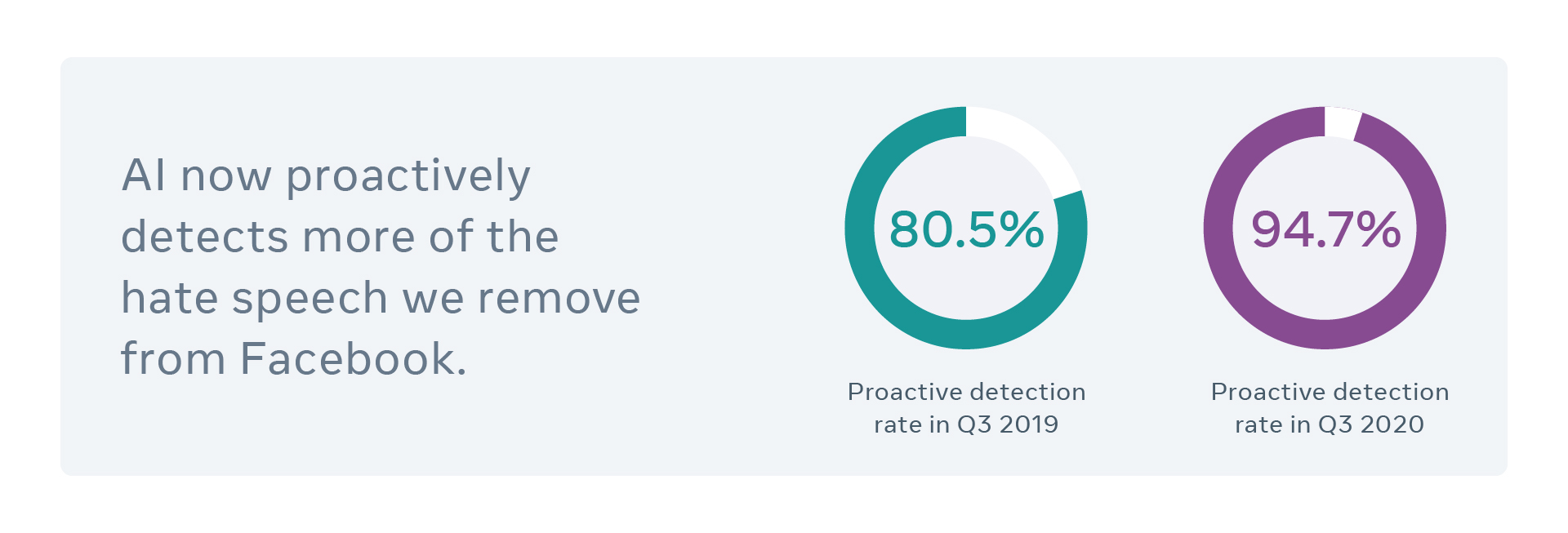 AI now proactively detects more of the hate speech we remove from Facebook.

80.5%

Proactive detection rate in Q3 2019

94.7%

Proactive detection rate in Q3 2020